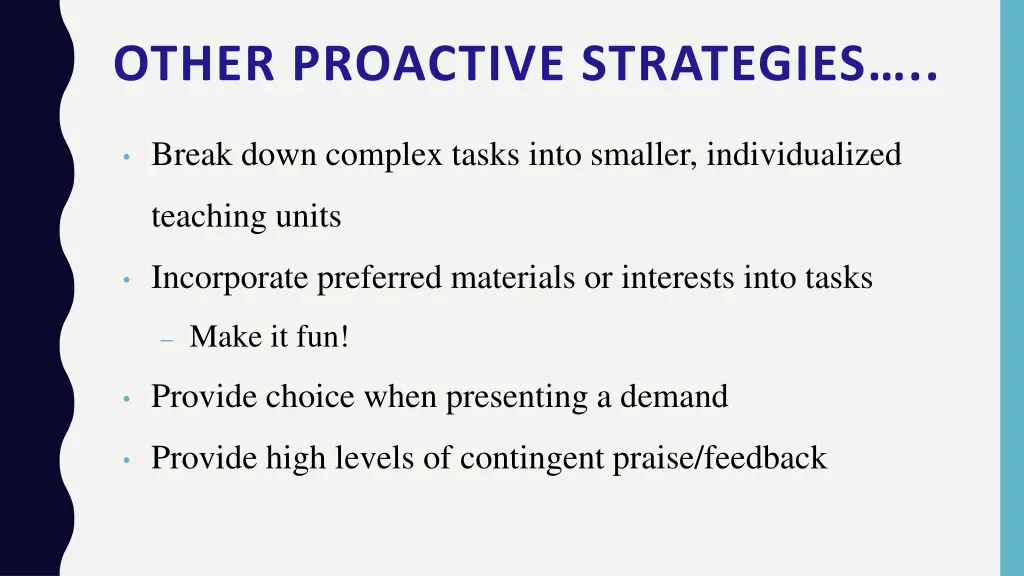 OTHER PROACTIVE STRATEGIES…..

• Break down complex tasks into smaller, individualized teaching units

• Incorporate preferred materials or interests into tasks

– Make it fun!

• Provide choice when presenting a demand

• Provide high levels of contingent praise/feedback